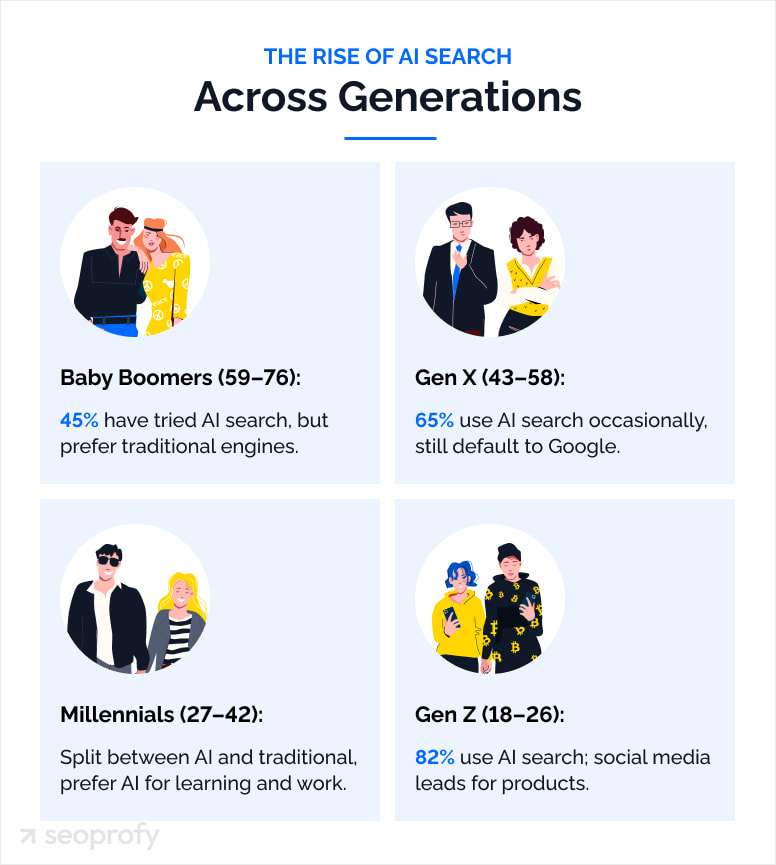 THE RISE OF AI SEARCH
Across Generations

Baby Boomers (59–76):

45% have tried AI search, but prefer traditional engines.

Gen X (43–58):

65% use AI search occasionally, still default to Google.

Millennials (27–42):

Split between AI and traditional, prefer AI for learning and work.

Gen Z (18–26):

82% use AI search; social media leads for products.

seoprofy